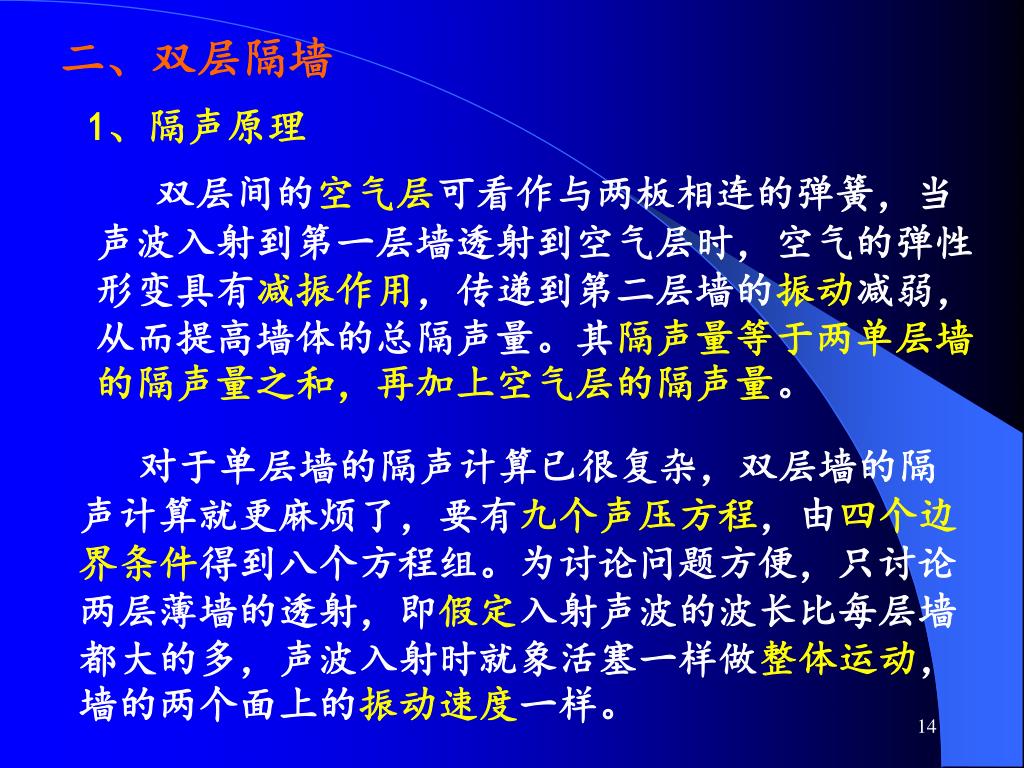 二、双层隔墙

1、隔声原理

双层间的空气层可看作与两板相连的弹簧，当声波入射到第一层墙透射到空气层时，空气的弹性形变具有减振作用，传递到第二层墙的振动减弱，从而提高墙体的总隔声量。其隔声量等于两单层墙的隔声量之和，再加上空气层的隔声量。

对于单层墙的隔声计算已很复杂，双层墙的隔声计算就更麻烦了，要有九个声压方程，由四个边界条件得到八个方程组。为讨论问题方便，只讨论两层薄墙的透射，即假定入射声波的波长比每层墙都大的多，声波入射时就象活塞一样做整体运动，墙的两个面上的振动速度一样。

14